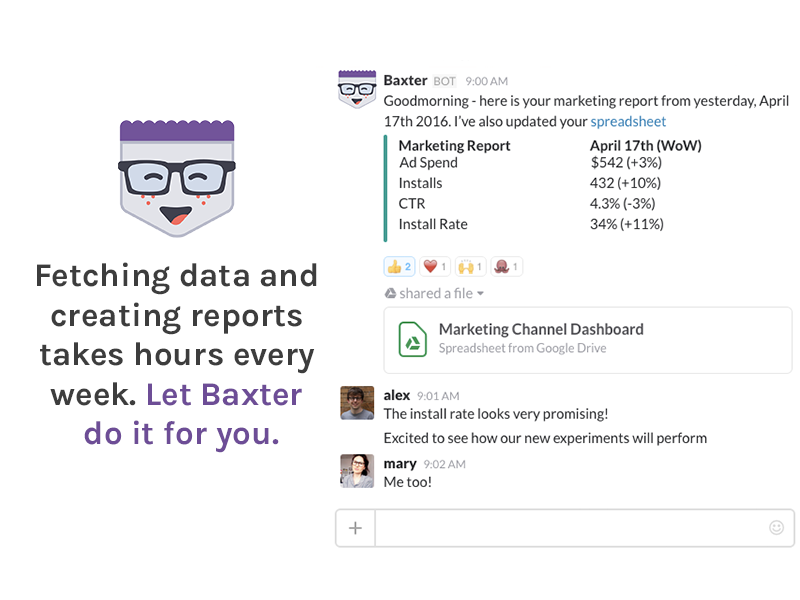 Fetching data and creating reports takes hours every week. Let Baxter do it for you.

Baxter BOT 9:00 AM
Goodmorning - here is your marketing report from yesterday, April 17th 2016. I've also updated your spreadsheet

| Marketing Report | April 17th (WoW) |
|---|---|
| Ad Spend | $542 (+3%) |
| Installs | 432 (+10%) |
| CTR | 4.3% (-3%) |
| Install Rate | 34% (+11%) |

2 1 1 1

shared a file

Marketing Channel Dashboard
Spreadsheet from Google Drive

alex 9:01 AM
The install rate looks very promising!
Excited to see how our new experiments will perform

mary 9:02 AM
Me too!

+